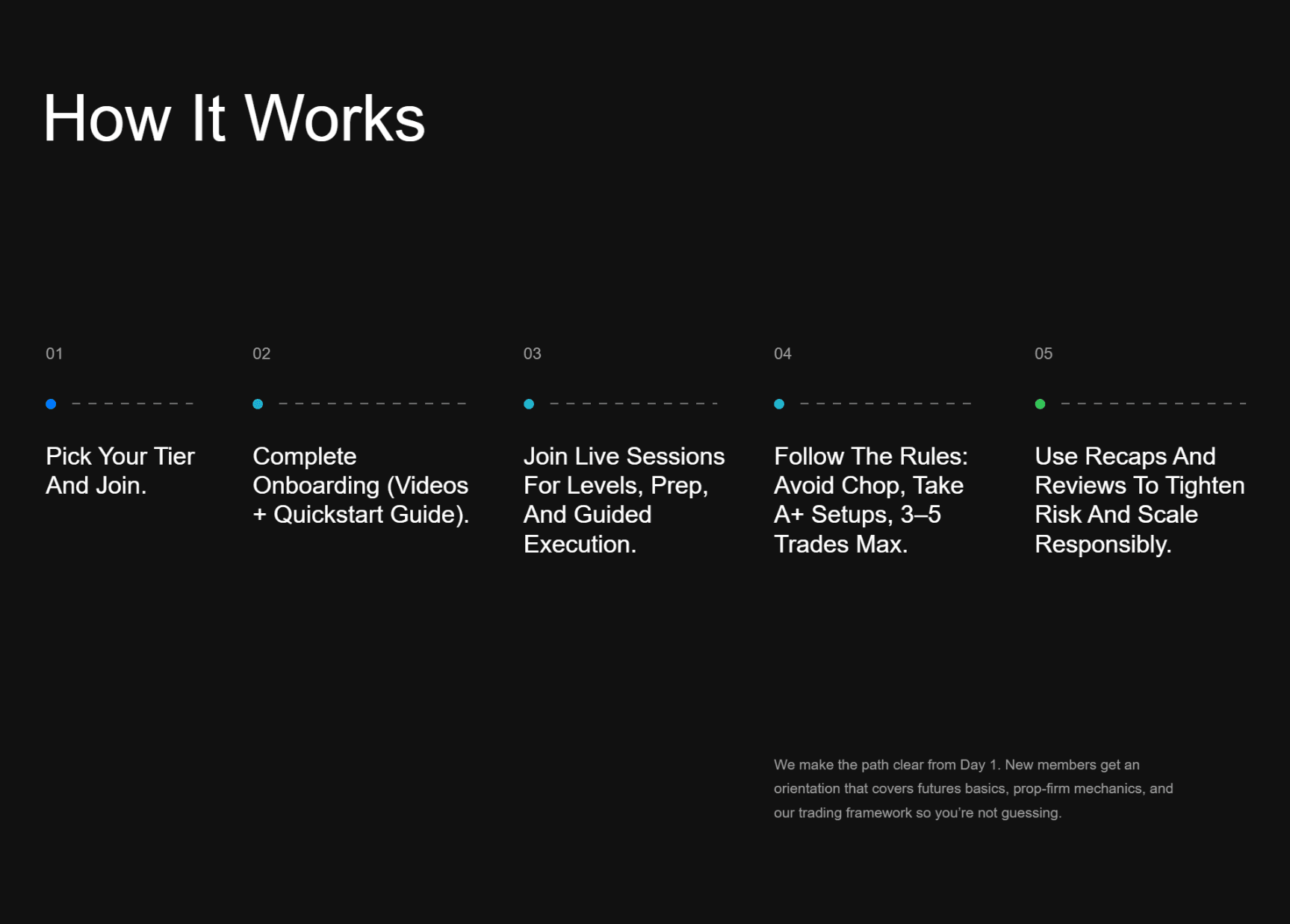 How It Works

01

Pick Your Tier And Join.

02

Complete Onboarding (Videos + Quickstart Guide).

03

Join Live Sessions For Levels, Prep, And Guided Execution.

04

Follow The Rules: Avoid Chop, Take A+ Setups, 3–5 Trades Max.

05

Use Recaps And Reviews To Tighten Risk And Scale Responsibly.

We make the path clear from Day 1. New members get an orientation that covers futures basics, prop-firm mechanics, and our trading framework so you're not guessing.